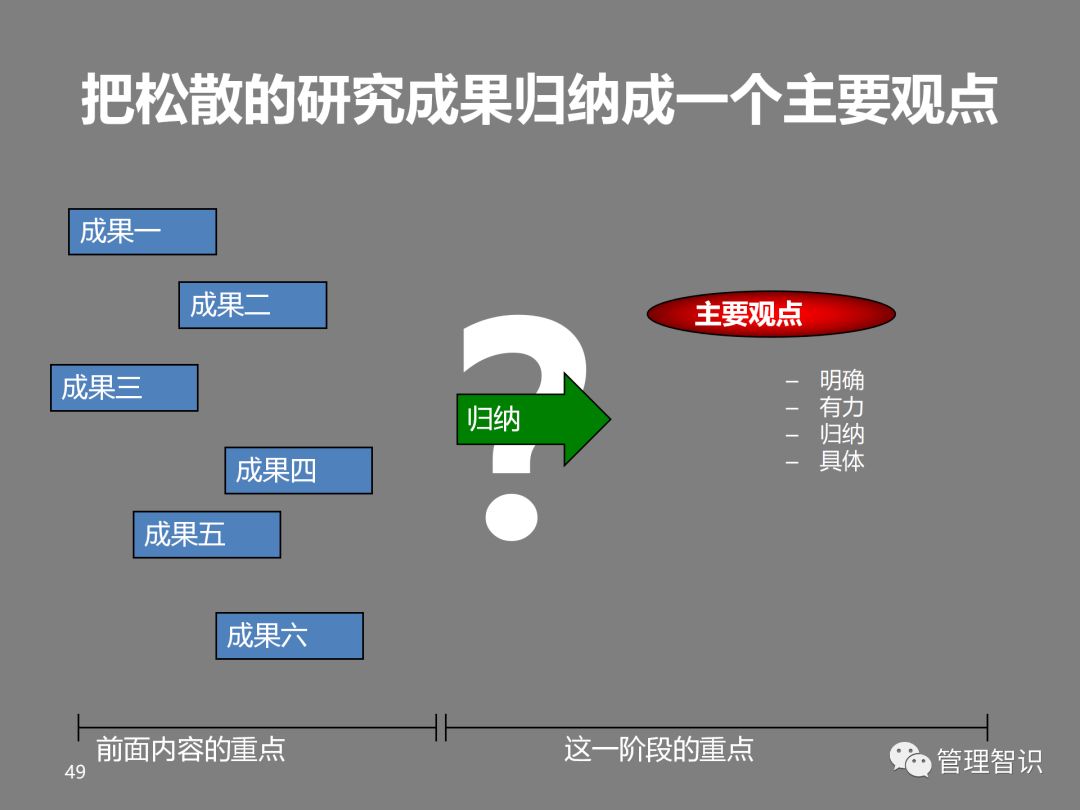 把松散的研究成果归纳成一个主要观点

成果一

成果二

成果三

成果四

成果五

成果六

?

归纳

主要观点

– 明确
– 有力
– 归纳
– 具体

前面内容的重点

这一阶段的重点

49

管理智识